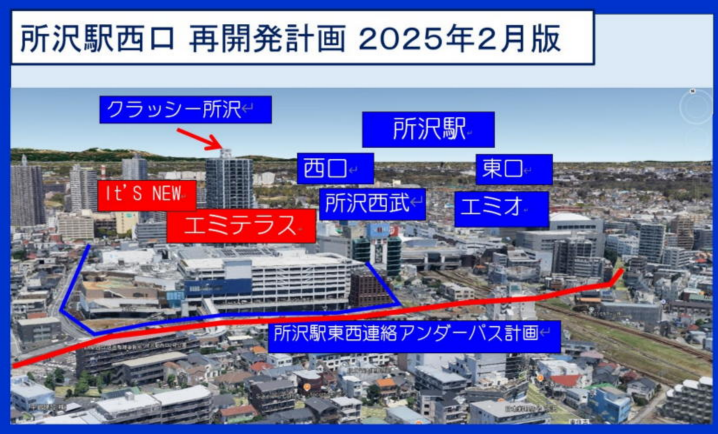 所沢駅西口 再開発計画 2025年2月版

クラッシー所沢

所沢駅

西口

東口

It'S NEW

所沢西武

エミオ

エミテラス

所沢駅東西連絡アンダーパス計画